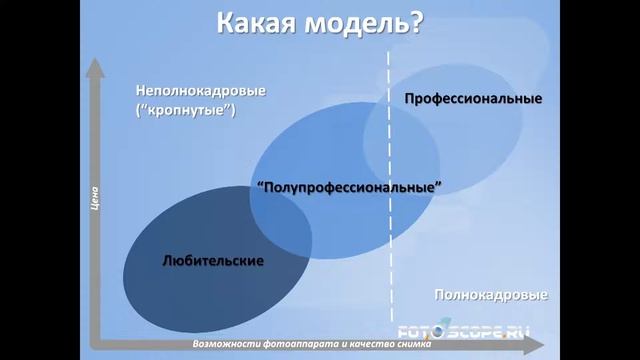 Какая модель?

Неполнокадровые ("кропнутые")

Профессиональные

"Полупрофессиональные"

Любительские

Полнокадровые

Цена

Возможности фотоаппарата и качество снимка

FOTOSCOPE.RU